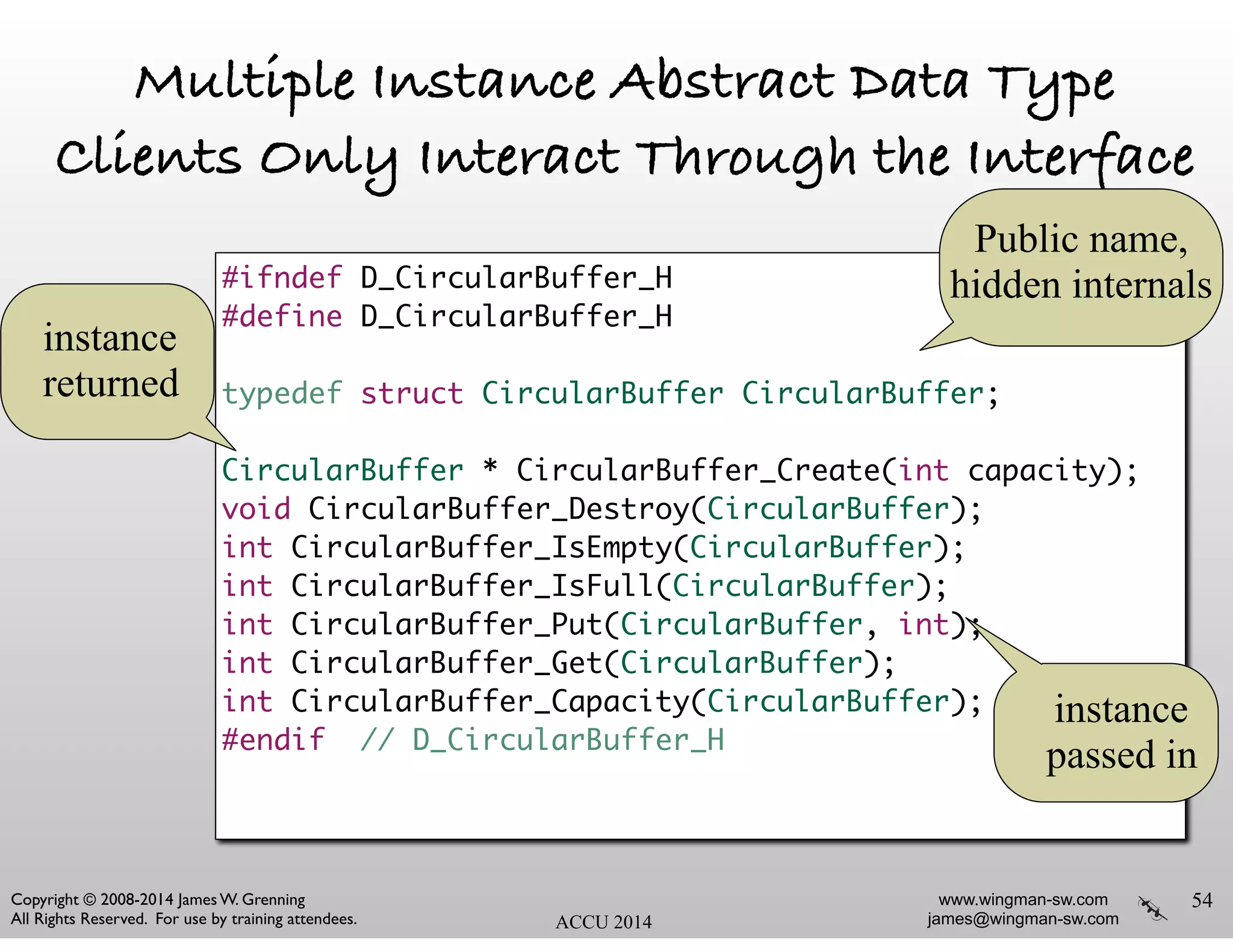 Multiple Instance Abstract Data Type
Clients Only Interact Through the Interface

Public name, hidden internals

instance returned

#ifndef D_CircularBuffer_H
#define D_CircularBuffer_H

typedef struct CircularBuffer CircularBuffer;

CircularBuffer * CircularBuffer_Create(int capacity);
void CircularBuffer_Destroy(CircularBuffer);
int CircularBuffer_IsEmpty(CircularBuffer);
int CircularBuffer_IsFull(CircularBuffer);
int CircularBuffer_Put(CircularBuffer, int);
int CircularBuffer_Get(CircularBuffer);
int CircularBuffer_Capacity(CircularBuffer);
#endif  // D_CircularBuffer_H

instance passed in

Copyright © 2008-2014 James W. Grenning
All Rights Reserved. For use by training attendees.

ACCU 2014

www.wingman-sw.com
james@wingman-sw.com

54